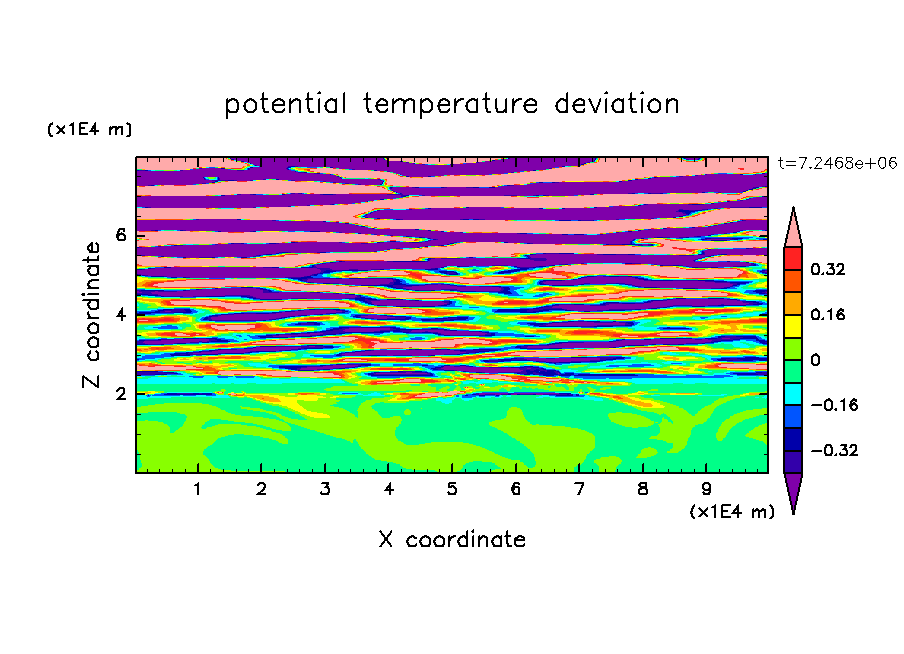 potential temperature deviation

(x1E4 m)

t=7.2468e+06

Z coordinate

6

4

2

0.32

0.16

0

−0.16

−0.32

1 2 3 4 5 6 7 8 9

(x1E4 m)

X coordinate